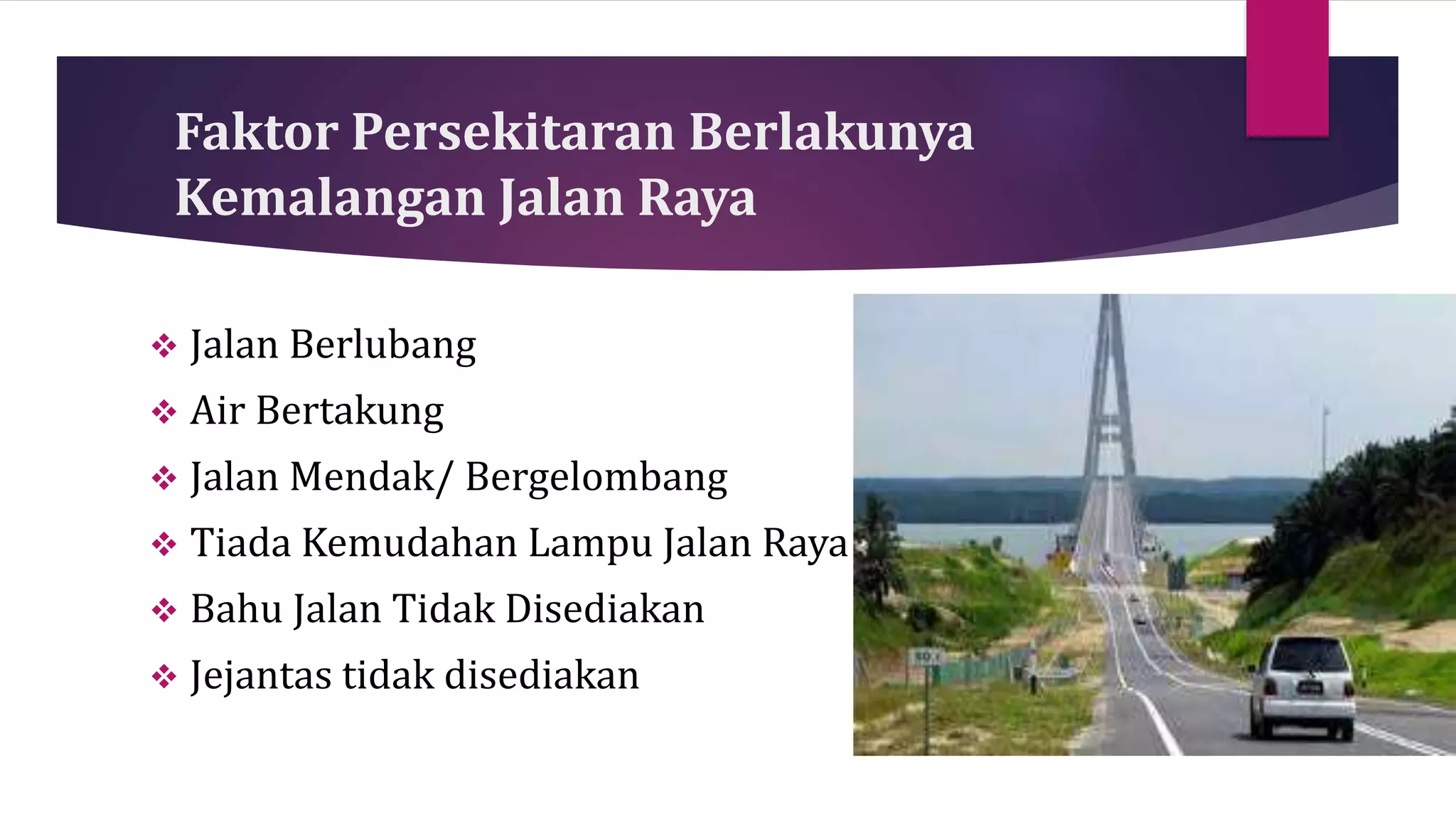 Faktor Persekitaran Berlakunya Kemalangan Jalan Raya

❖ Jalan Berlubang
❖ Air Bertakung
❖ Jalan Mendak/ Bergelombang
❖ Tiada Kemudahan Lampu Jalan Raya
❖ Bahu Jalan Tidak Disediakan
❖ Jejantas tidak disediakan